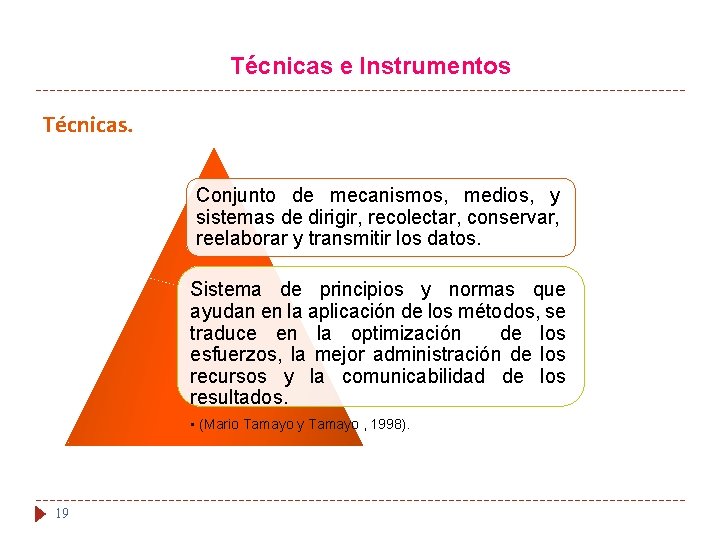 Técnicas e Instrumentos

Técnicas.

Conjunto de mecanismos, medios, y sistemas de dirigir, recolectar, conservar, reelaborar y transmitir los datos.

Sistema de principios y normas que ayudan en la aplicación de los métodos, se traduce en la optimización de los esfuerzos, la mejor administración de los recursos y la comunicabilidad de los resultados.

• (Mario Tamayo y Tamayo , 1998).

19